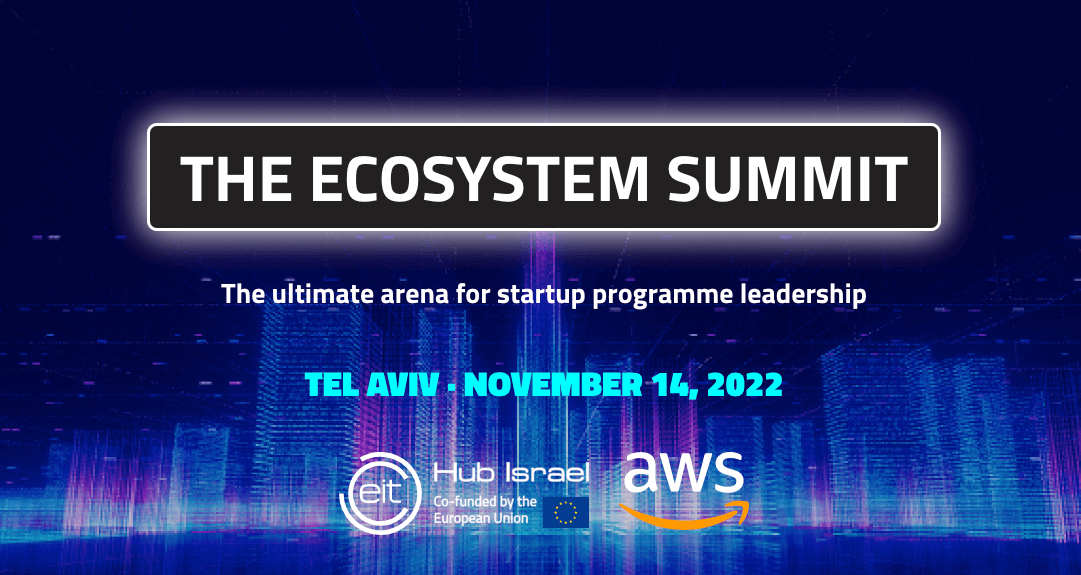 THE ECOSYSTEM SUMMIT

The ultimate arena for startup programme leadership

TEL AVIV · NOVEMBER 14, 2022

eit Hub Israel

Co-funded by the European Union

aws